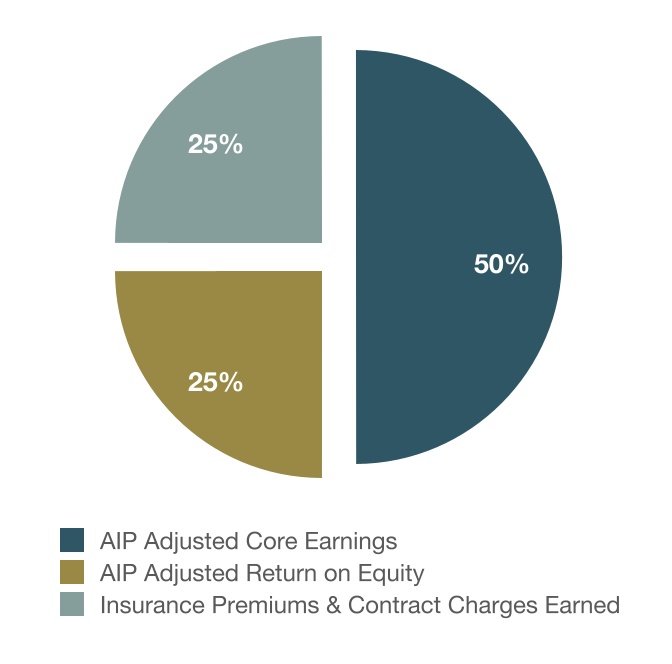 25%

50%

25%

AIP Adjusted Core Earnings
AIP Adjusted Return on Equity
Insurance Premiums & Contract Charges Earned